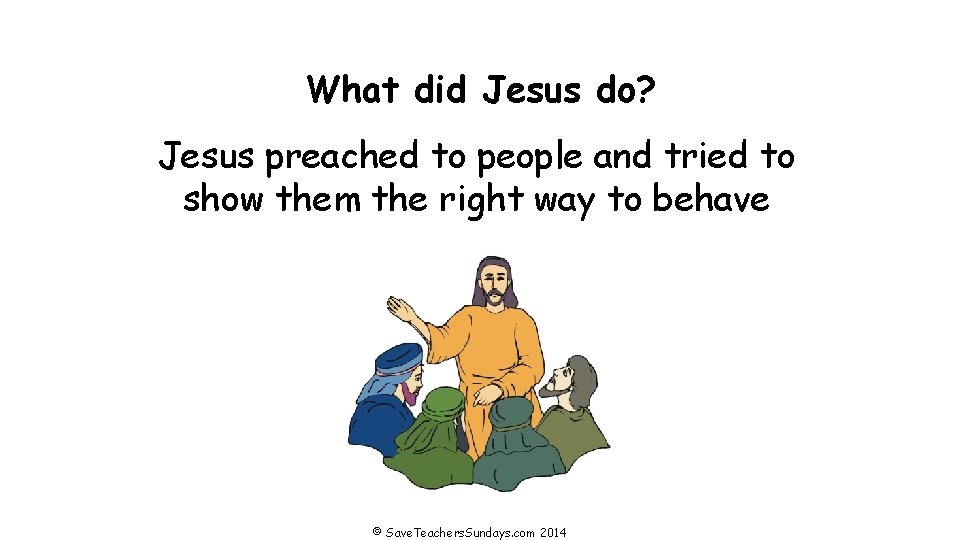 What did Jesus do?

Jesus preached to people and tried to show them the right way to behave

© SaveTeachersSundays.com 2014